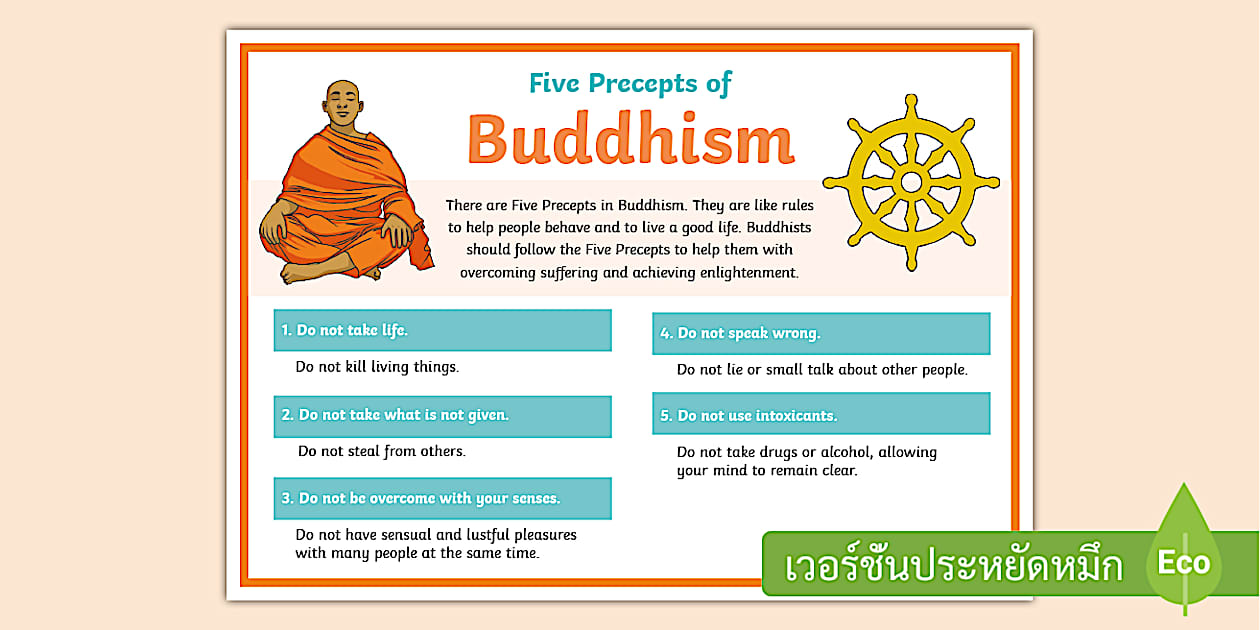 Five Precepts of
Buddhism

There are Five Precepts in Buddhism. They are like rules to help people behave and to live a good life. Buddhists should follow the Five Precepts to help them with overcoming suffering and achieving enlightenment.

1. Do not take life.

Do not kill living things.

2. Do not take what is not given.

Do not steal from others.

3. Do not be overcome with your senses.

Do not have sensual and lustful pleasures with many people at the same time.

4. Do not speak wrong.

Do not lie or small talk about other people.

5. Do not use intoxicants.

Do not take drugs or alcohol, allowing your mind to remain clear.

เวอร์ชันประหยัดหมึก

Eco